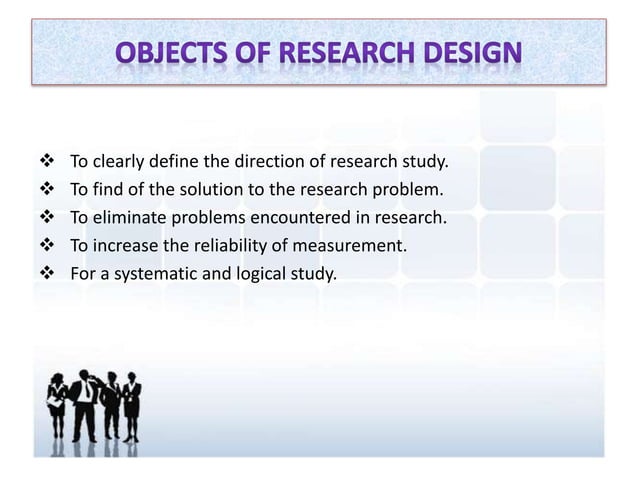 OBJECTS OF RESEARCH DESIGN

❖ To clearly define the direction of research study.
❖ To find of the solution to the research problem.
❖ To eliminate problems encountered in research.
❖ To increase the reliability of measurement.
❖ For a systematic and logical study.